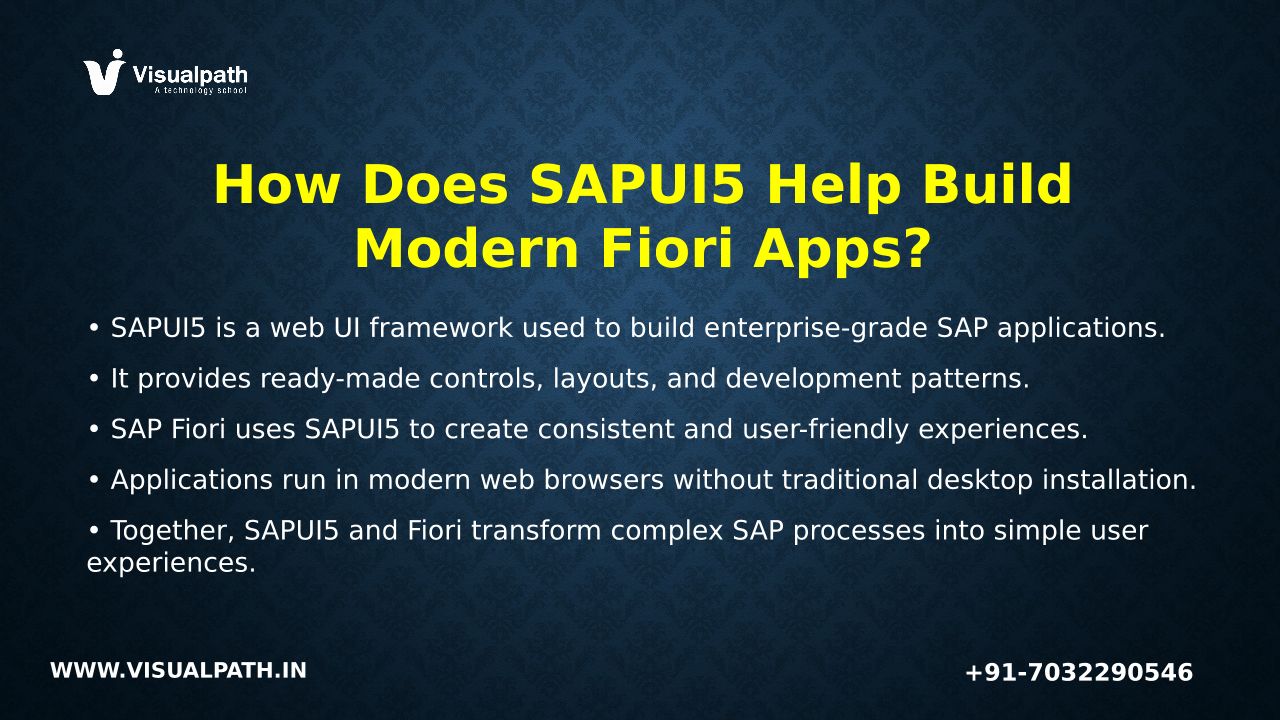 Visualpath
A technology school

How Does SAPUI5 Help Build Modern Fiori Apps?

• SAPUI5 is a web UI framework used to build enterprise-grade SAP applications.

• It provides ready-made controls, layouts, and development patterns.

• SAP Fiori uses SAPUI5 to create consistent and user-friendly experiences.

• Applications run in modern web browsers without traditional desktop installation.

• Together, SAPUI5 and Fiori transform complex SAP processes into simple user experiences.

WWW.VISUALPATH.IN

+91-7032290546